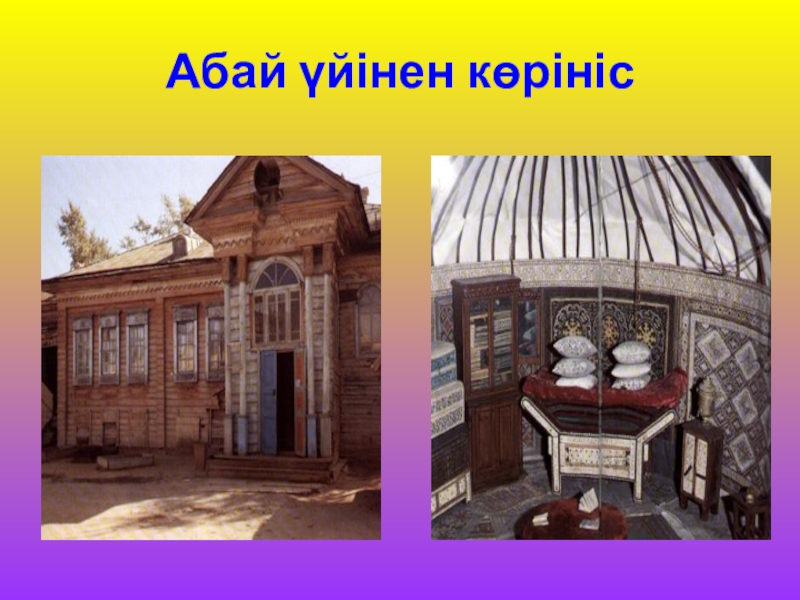 Абай үйінен көрініс